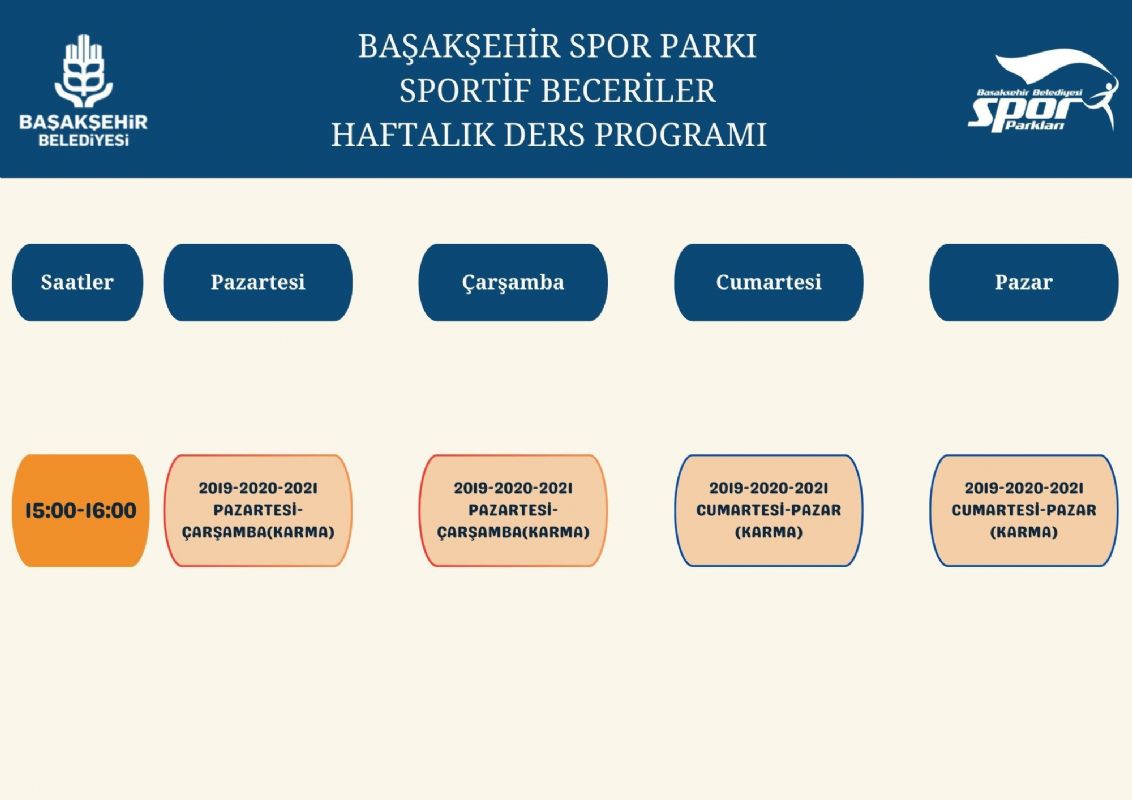 BAŞAKŞEHİR BELEDİYESİ

BAŞAKŞEHİR SPOR PARKI
SPORTİF BECERİLER
HAFTALIK DERS PROGRAMI

Başakşehir Belediyesi Spor Parkları

| Saatler | Pazartesi | Çarşamba | Cumartesi | Pazar |
|---|---|---|---|---|
| 15:00-16:00 | 2019-2020-2021 PAZARTESİ-ÇARŞAMBA(KARMA) | 2019-2020-2021 PAZARTESİ-ÇARŞAMBA(KARMA) | 2019-2020-2021 CUMARTESİ-PAZAR (KARMA) | 2019-2020-2021 CUMARTESİ-PAZAR (KARMA) |